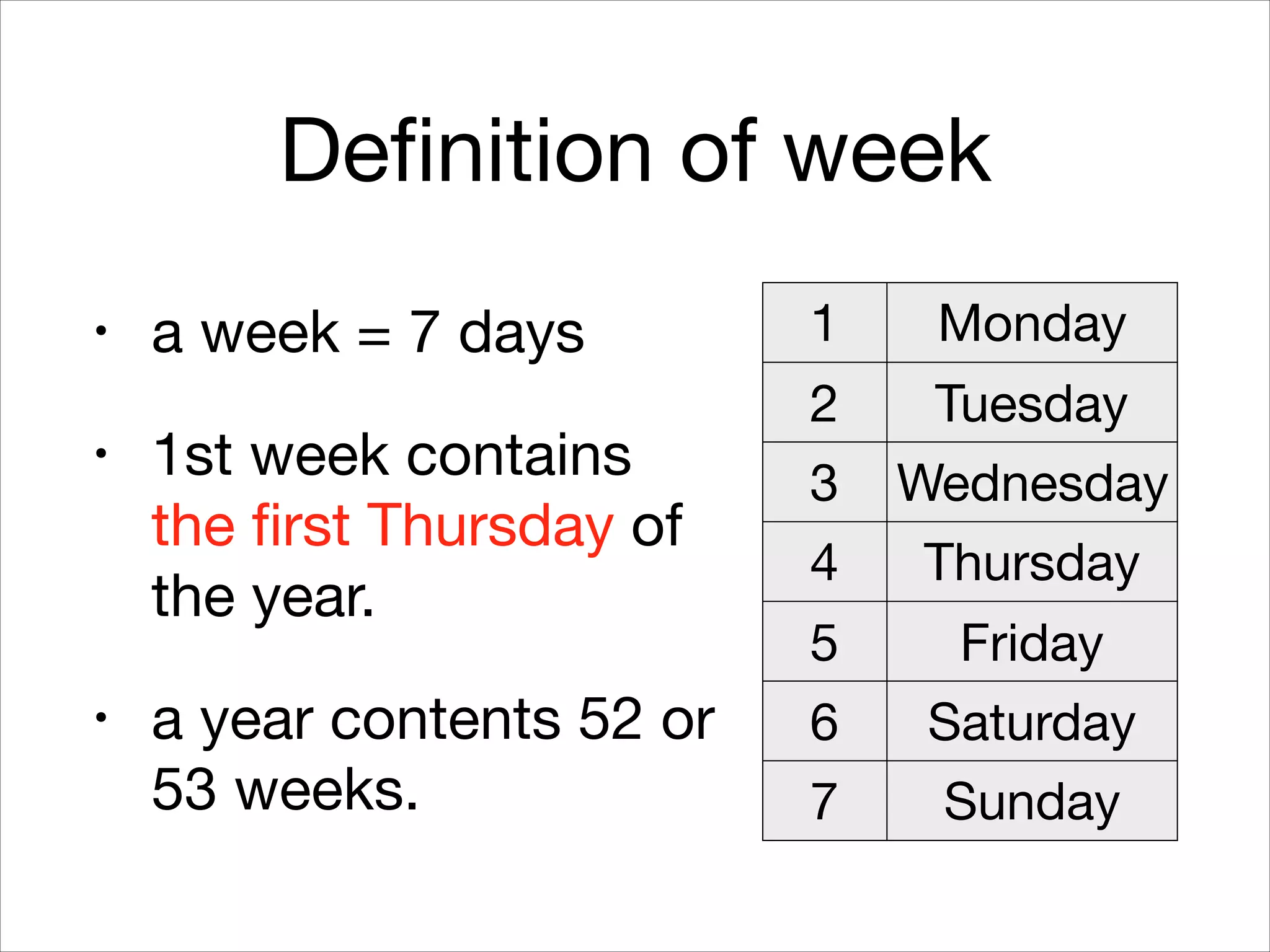 Definition of week

• a week = 7 days

• 1st week contains the first Thursday of the year.

• a year contents 52 or 53 weeks.

| 1 | Monday |
|---|---|
| 2 | Tuesday |
| 3 | Wednesday |
| 4 | Thursday |
| 5 | Friday |
| 6 | Saturday |
| 7 | Sunday |